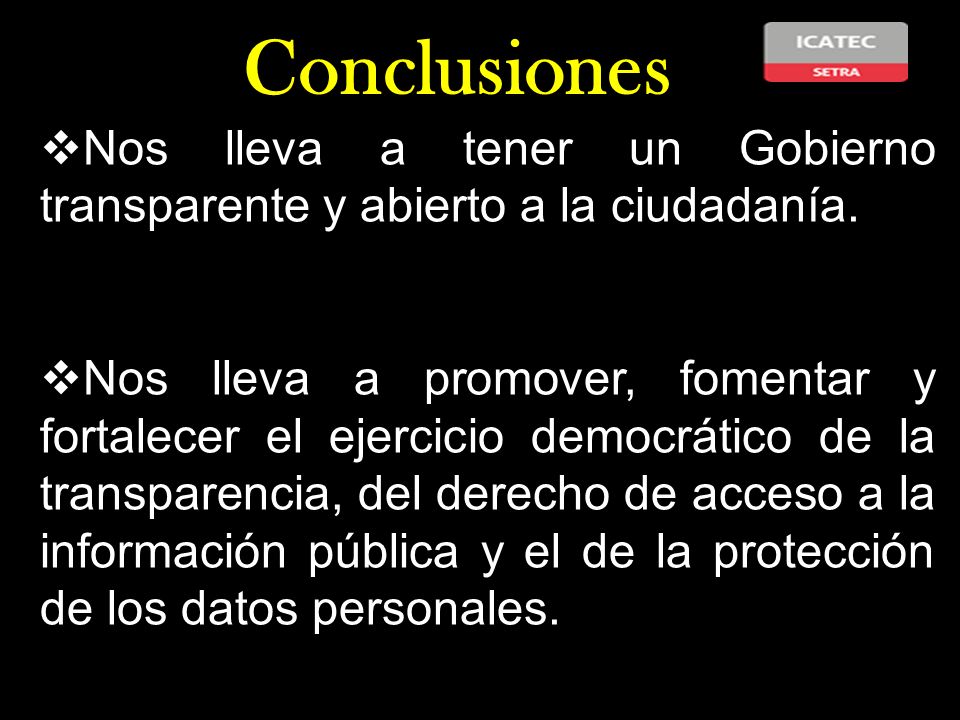 Conclusiones

ICATEC
SETRA

❖Nos lleva a tener un Gobierno transparente y abierto a la ciudadanía.

❖Nos lleva a promover, fomentar y fortalecer el ejercicio democrático de la transparencia, del derecho de acceso a la información pública y el de la protección de los datos personales.